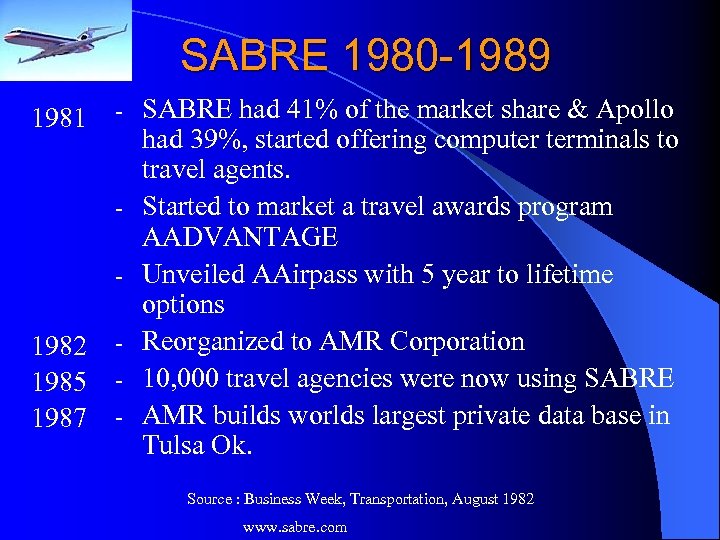 SABRE 1980-1989

1981 - SABRE had 41% of the market share & Apollo had 39%, started offering computer terminals to travel agents.

- Started to market a travel awards program AADVANTAGE

- Unveiled AAirpass with 5 year to lifetime options

1982 - Reorganized to AMR Corporation

1985 - 10,000 travel agencies were now using SABRE

1987 - AMR builds worlds largest private data base in Tulsa Ok.

Source : Business Week, Transportation, August 1982

www.sabre.com